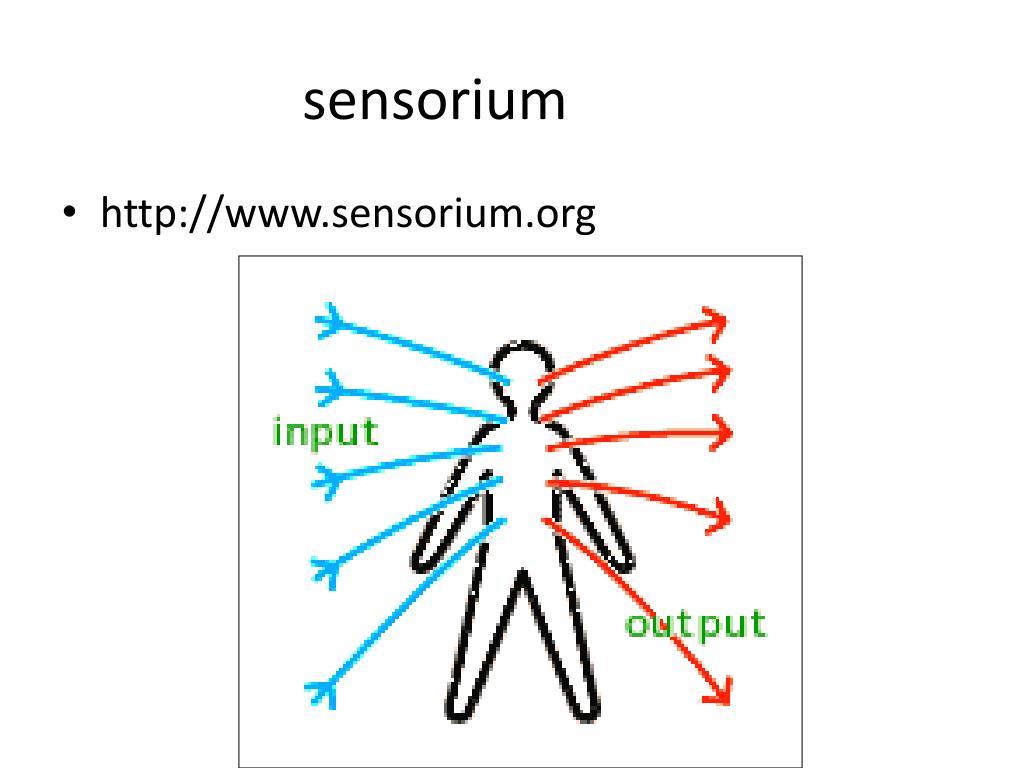 sensorium

• http://www.sensorium.org

input

output